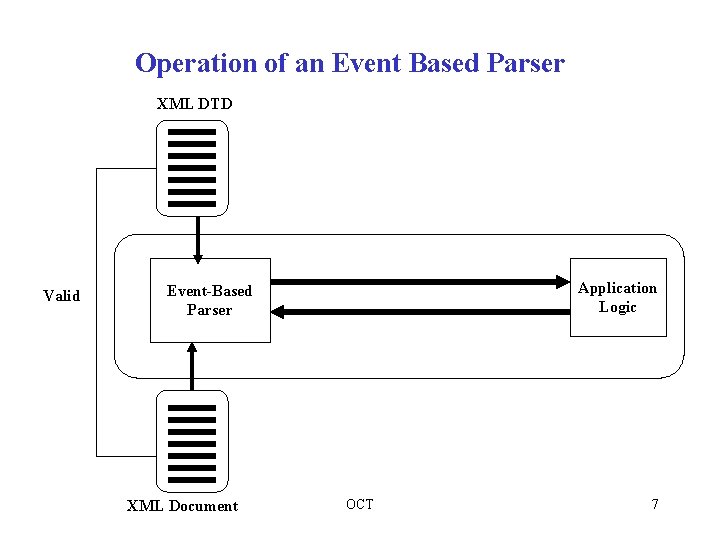 Operation of an Event Based Parser

XML DTD

Valid

Event-Based Parser

Application Logic

XML Document

OCT

7